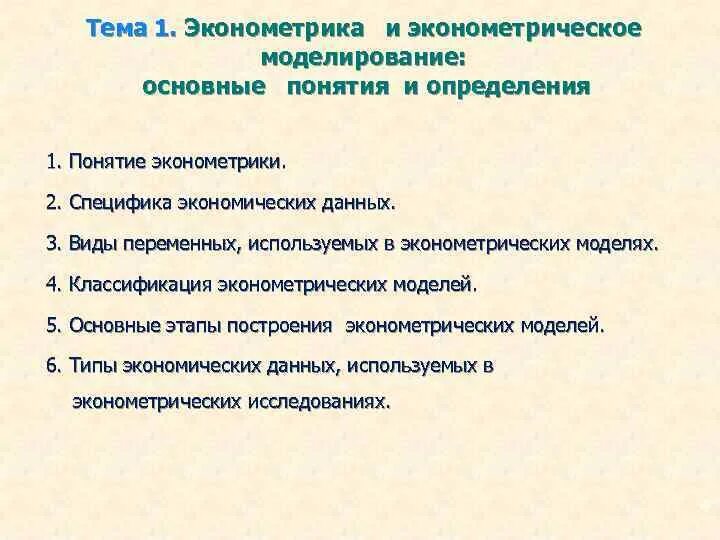 Тема 1. Эконометрика и эконометрическое моделирование: основные понятия и определения

1. Понятие эконометрики.

2. Специфика экономических данных.

3. Виды переменных, используемых в эконометрических моделях.

4. Классификация эконометрических моделей.

5. Основные этапы построения эконометрических моделей.

6. Типы экономических данных, используемых в эконометрических исследованиях.